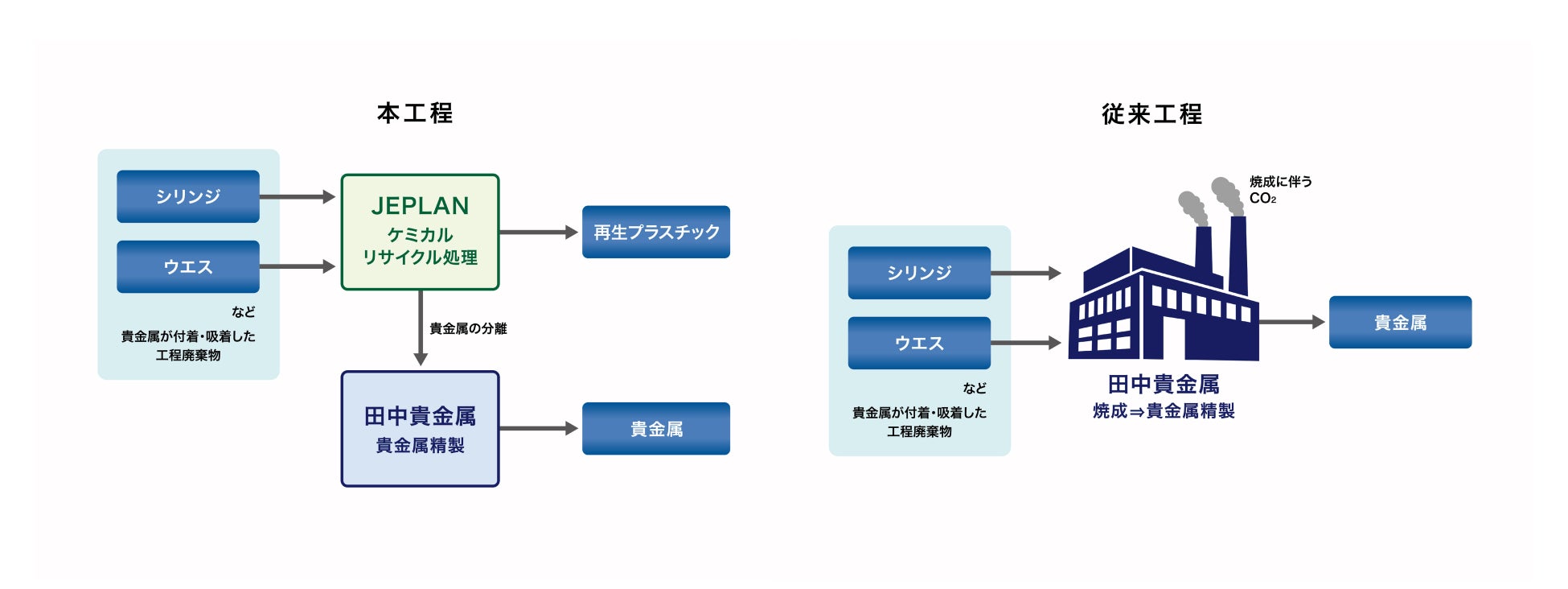 本工程

シリンジ

ウエス

など

貴金属が付着・吸着した工程廃棄物

JEPLAN
ケミカル
リサイクル処理

再生プラスチック

貴金属の分離

田中貴金属
貴金属精製

貴金属

従来工程

シリンジ

ウエス

など

貴金属が付着・吸着した工程廃棄物

焼成に伴う
$CO_2$

田中貴金属
焼成⇒貴金属精製

貴金属